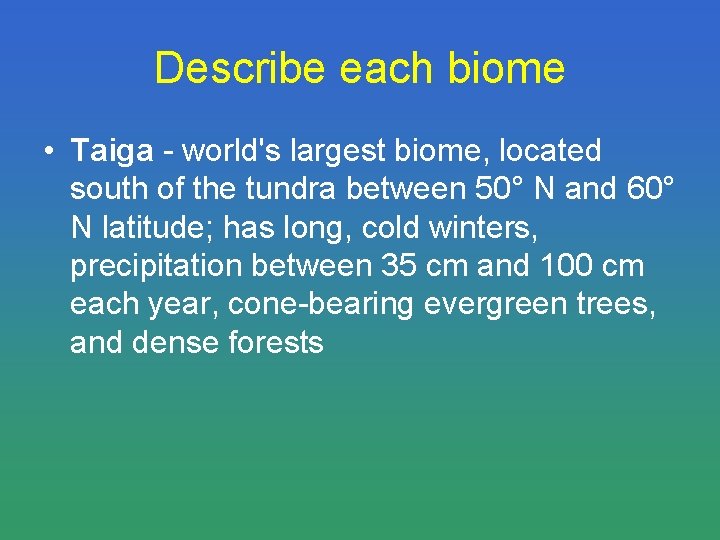 Describe each biome

• Taiga - world's largest biome, located south of the tundra between 50° N and 60° N latitude; has long, cold winters, precipitation between 35 cm and 100 cm each year, cone-bearing evergreen trees, and dense forests